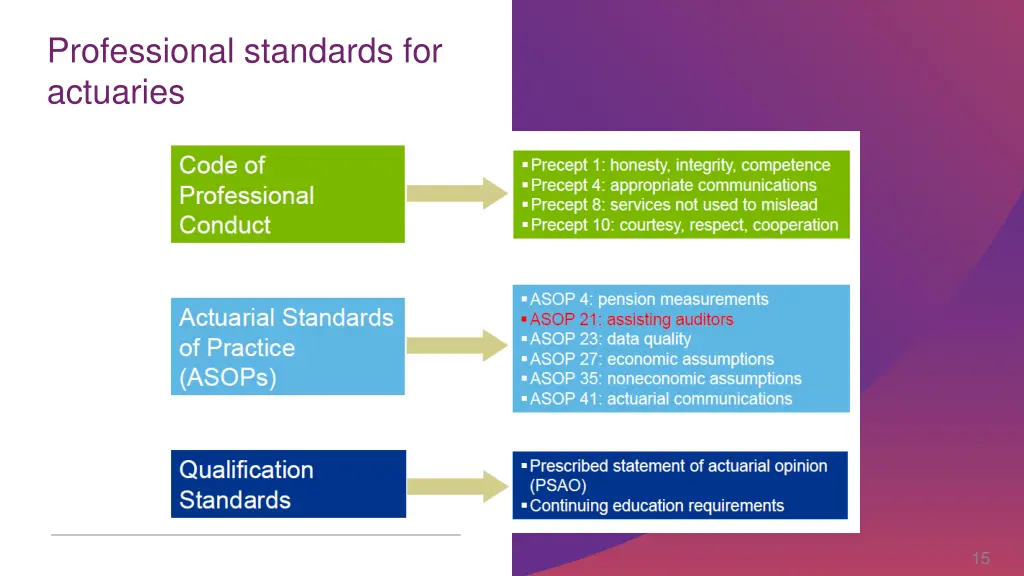 Professional standards for actuaries

Code of Professional Conduct

▪ Precept 1: honesty, integrity, competence
▪ Precept 4: appropriate communications
▪ Precept 8: services not used to mislead
▪ Precept 10: courtesy, respect, cooperation

Actuarial Standards of Practice (ASOPs)

▪ ASOP 4: pension measurements
▪ ASOP 21: assisting auditors
▪ ASOP 23: data quality
▪ ASOP 27: economic assumptions
▪ ASOP 35: noneconomic assumptions
▪ ASOP 41: actuarial communications

Qualification Standards

▪ Prescribed statement of actuarial opinion (PSAO)
▪ Continuing education requirements

15